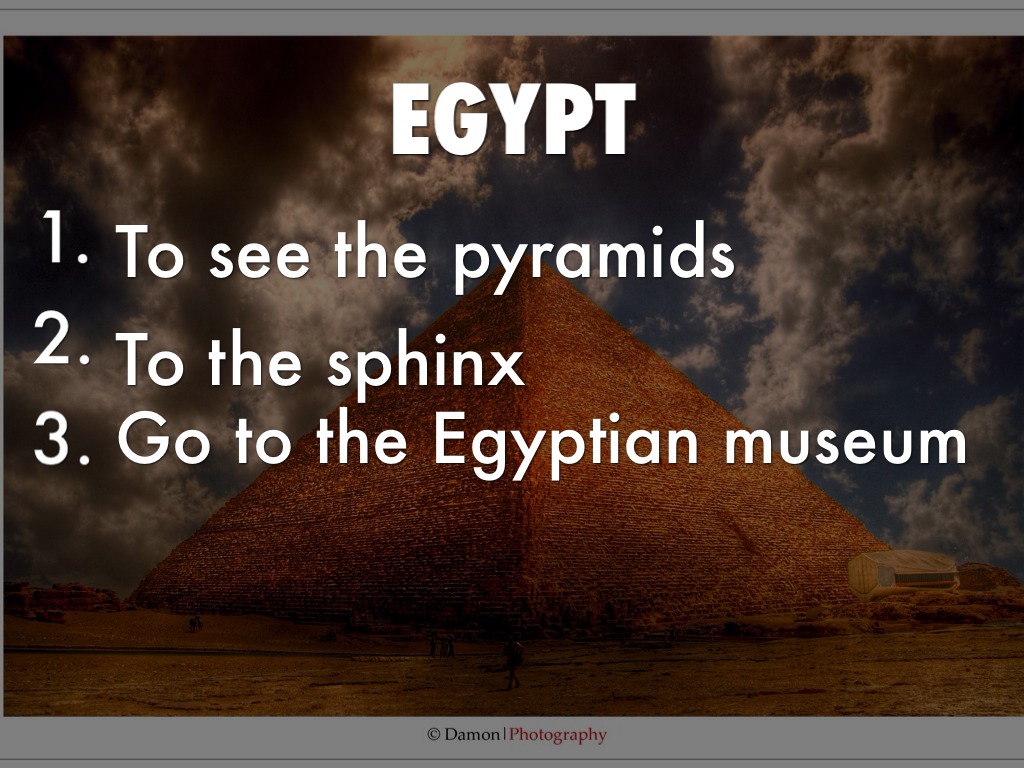 EGYPT

1. To see the pyramids
2. To the sphinx
3. Go to the Egyptian museum

© Damon | Photography